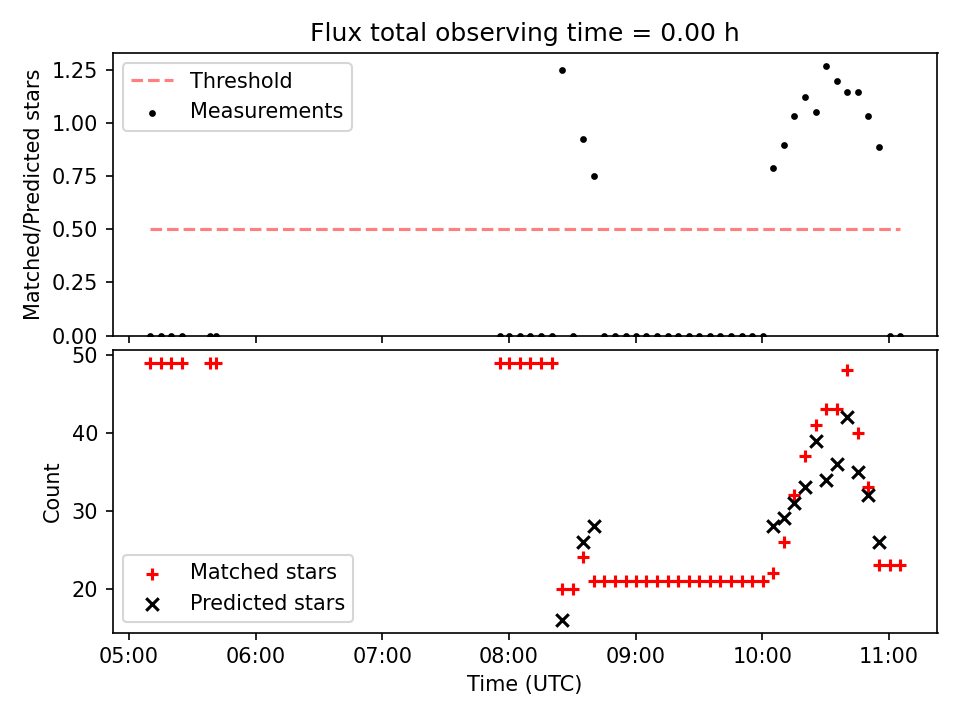 Flux total observing time = 0.00 h

Matched/Predicted stars

1.25
1.00
0.75
0.50
0.25
0.00

Threshold
Measurements

Count

50
40
30
20

Matched stars
Predicted stars

05:00 06:00 07:00 08:00 09:00 10:00 11:00

Time (UTC)